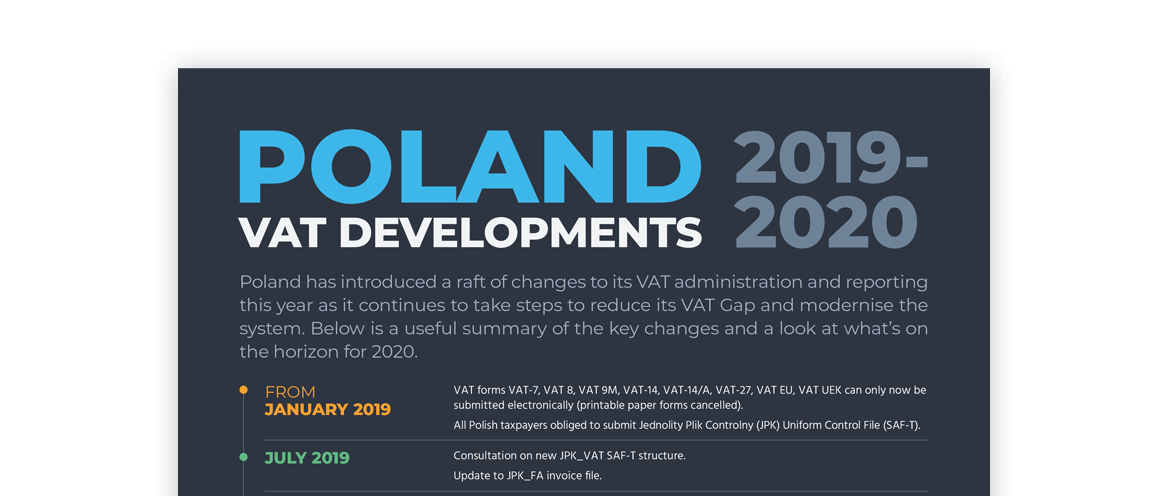 POLAND VAT DEVELOPMENTS 2019-2020

Poland has introduced a raft of changes to its VAT administration and reporting this year as it continues to take steps to reduce its VAT Gap and modernise the system. Below is a useful summary of the key changes and a look at what's on the horizon for 2020.

FROM JANUARY 2019

VAT forms VAT-7, VAT 8, VAT 9M, VAT-14, VAT-14/A, VAT-27, VAT EU, VAT UEK can only now be submitted electronically (printable paper forms cancelled).

All Polish taxpayers obliged to submit Jednolity Plik Controlny (JPK) Uniform Control File (SAF-T).

JULY 2019

Consultation on new JPK_VAT SAF-T structure.

Update to JPK_FA invoice file.